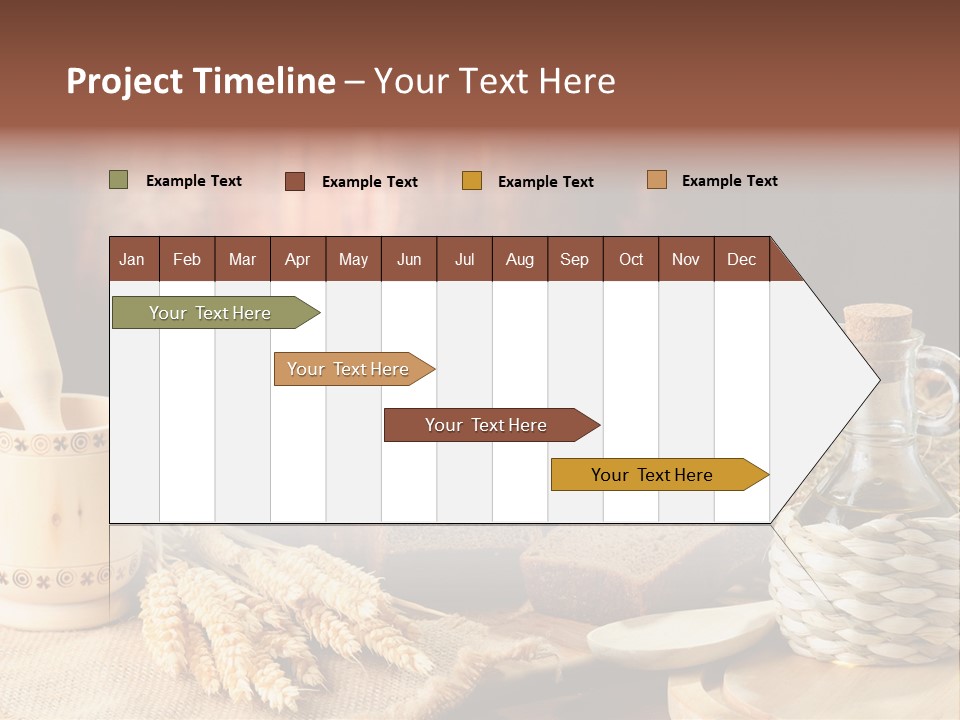 Project Timeline – Your Text Here

Example Text
Example Text
Example Text
Example Text

| Jan | Feb | Mar | Apr | May | Jun | Jul | Aug | Sep | Oct | Nov | Dec |
|---|---|---|---|---|---|---|---|---|---|---|---|

Your Text Here
Your Text Here
Your Text Here
Your Text Here